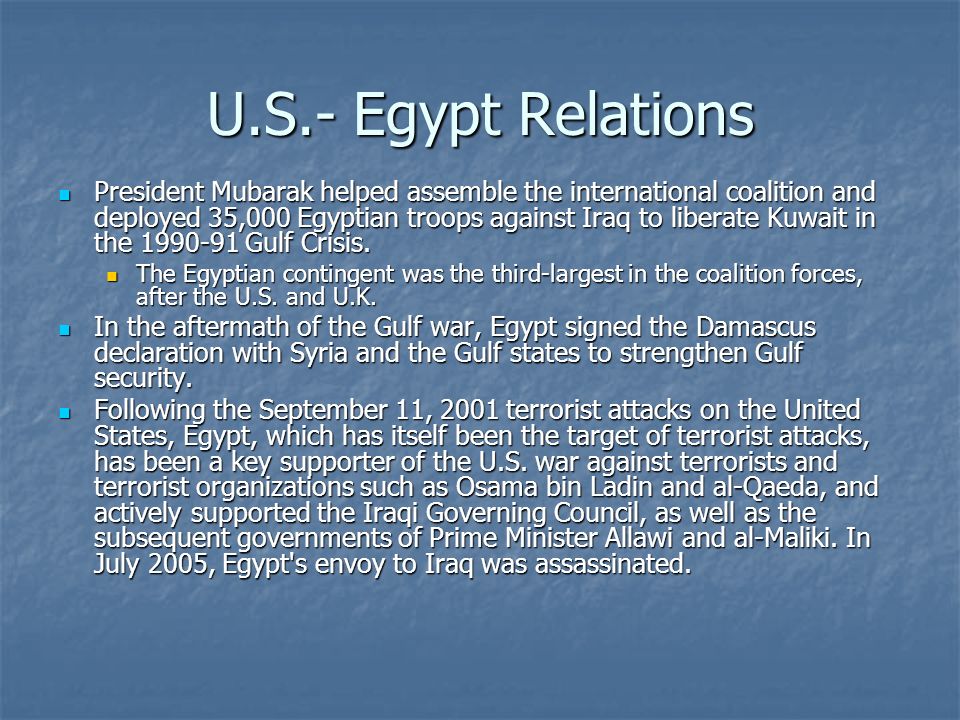 U.S.- Egypt Relations

President Mubarak helped assemble the international coalition and deployed 35,000 Egyptian troops against Iraq to liberate Kuwait in the 1990-91 Gulf Crisis.

The Egyptian contingent was the third-largest in the coalition forces, after the U.S. and U.K.

In the aftermath of the Gulf war, Egypt signed the Damascus declaration with Syria and the Gulf states to strengthen Gulf security.

Following the September 11, 2001 terrorist attacks on the United States, Egypt, which has itself been the target of terrorist attacks, has been a key supporter of the U.S. war against terrorists and terrorist organizations such as Osama bin Ladin and al-Qaeda, and actively supported the Iraqi Governing Council, as well as the subsequent governments of Prime Minister Allawi and al-Maliki. In July 2005, Egypt's envoy to Iraq was assassinated.